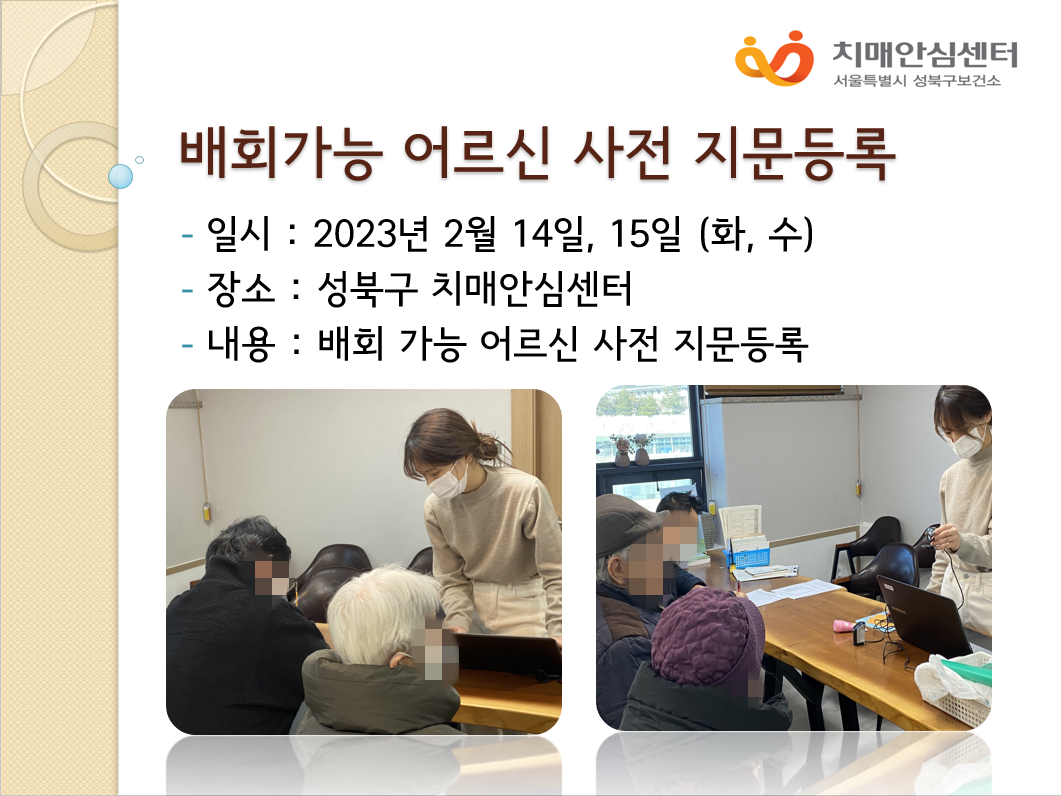 치매안심센터
서울특별시 성북구보건소

배회가능 어르신 사전 지문등록

- 일시 : 2023년 2월 14일, 15일 (화, 수)
- 장소 : 성북구 치매안심센터
- 내용 : 배회 가능 어르신 사전 지문등록